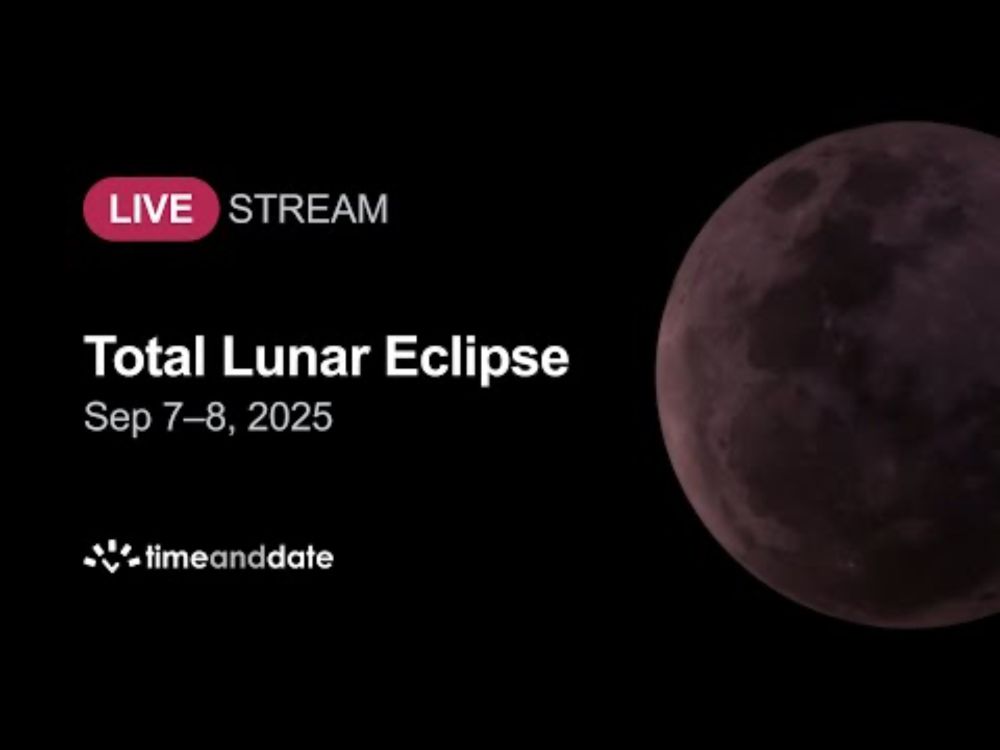 LIVE STREAM

Total Lunar Eclipse
Sep 7–8, 2025

timeanddate